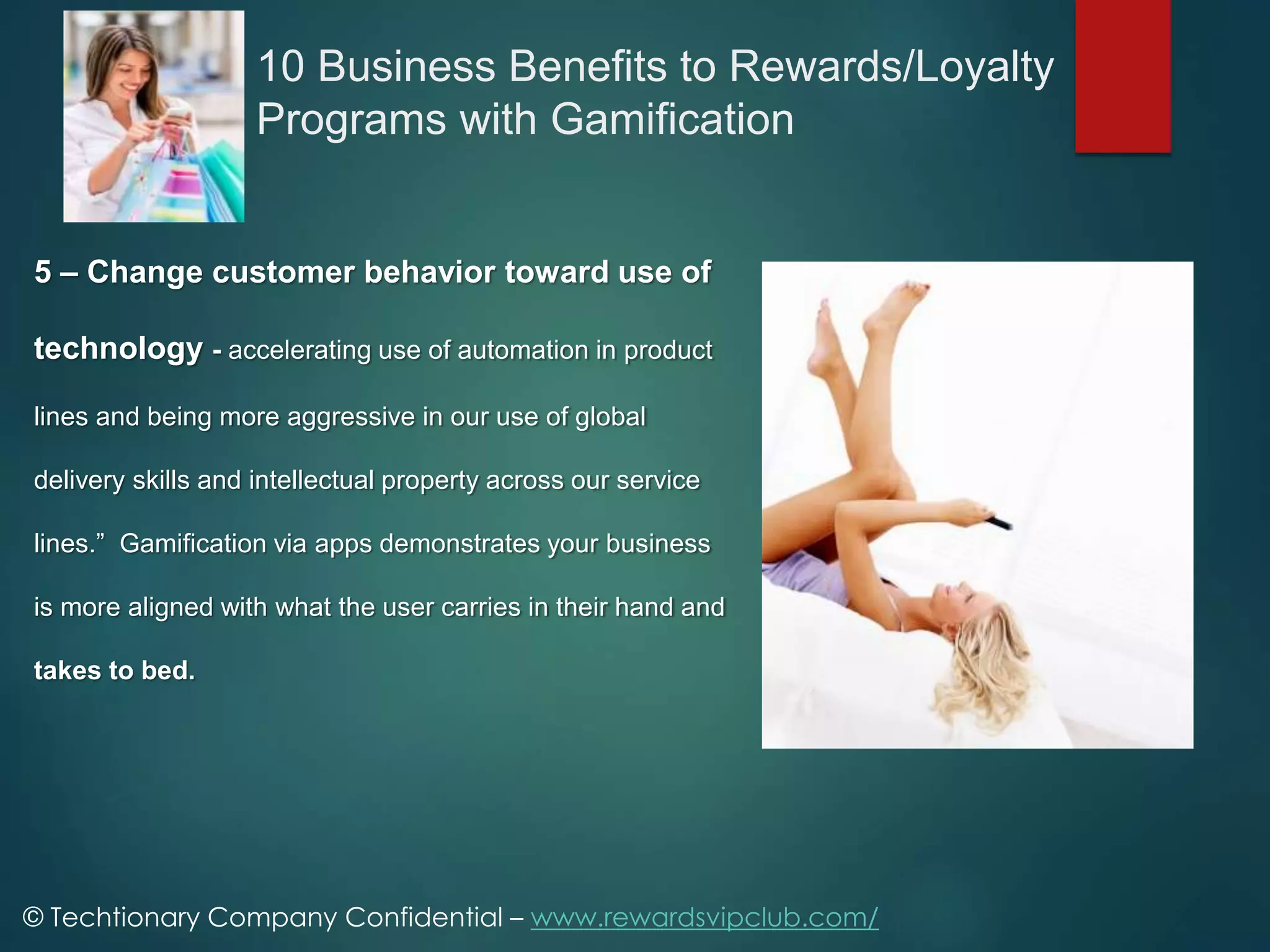 10 Business Benefits to Rewards/Loyalty Programs with Gamification

5 – Change customer behavior toward use of technology - accelerating use of automation in product lines and being more aggressive in our use of global delivery skills and intellectual property across our service lines.”  Gamification via apps demonstrates your business is more aligned with what the user carries in their hand and takes to bed.

© Techtionary Company Confidential – www.rewardsvipclub.com/